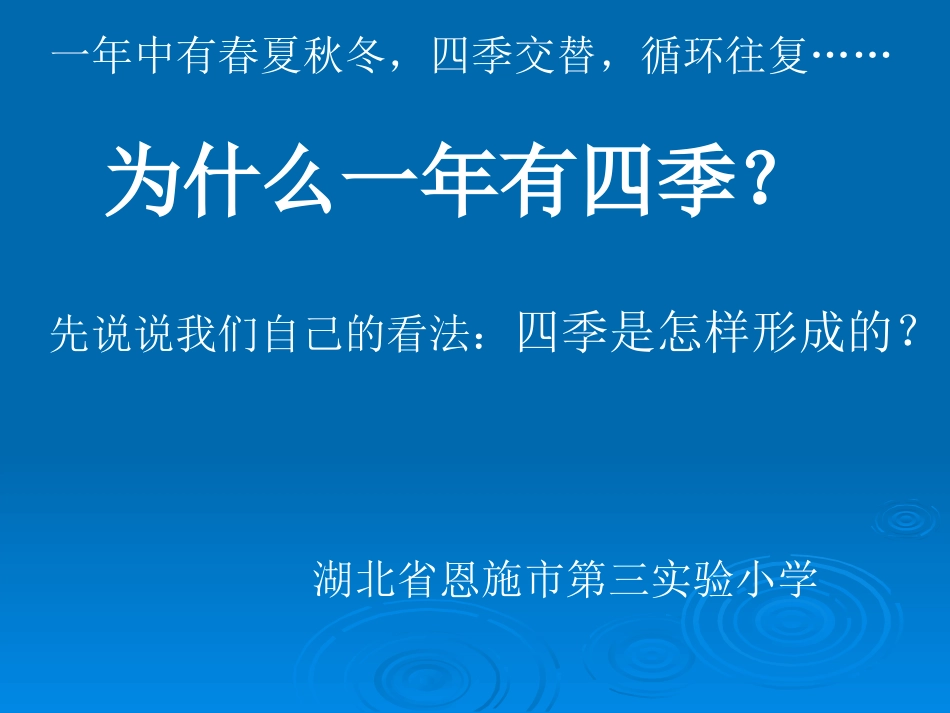 一年中有春夏秋冬，四季交替，循环往复……

为什么一年有四季？

先说说我们自己的看法：四季是怎样形成的？

湖北省恩施市第三实验小学